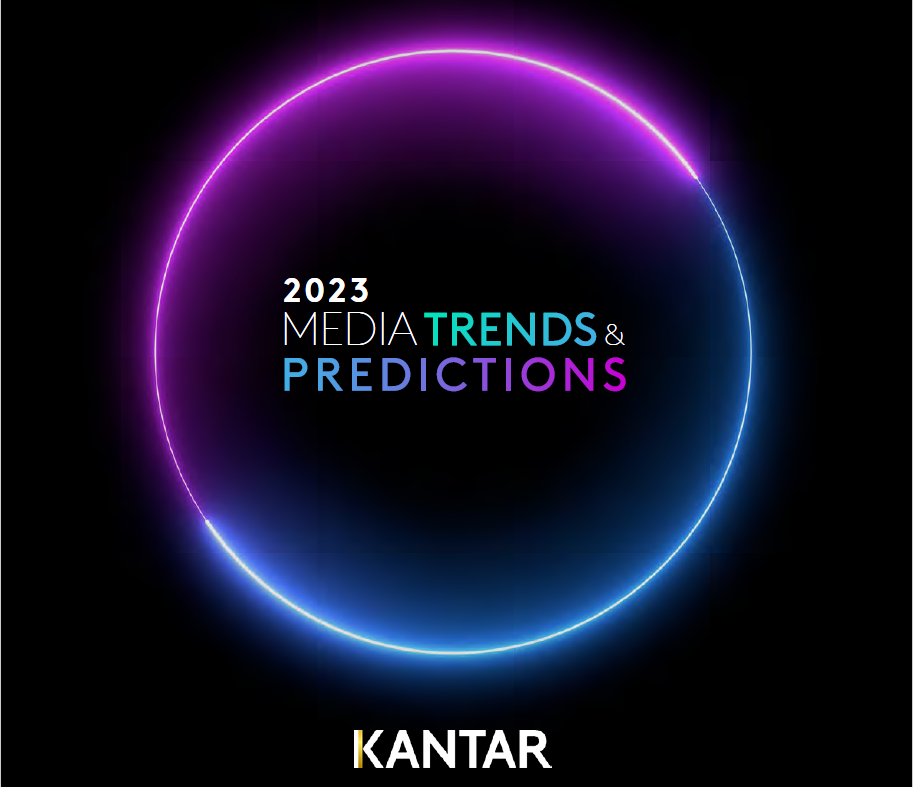 2023
MEDIA TRENDS &
PREDICTIONS

KANTAR